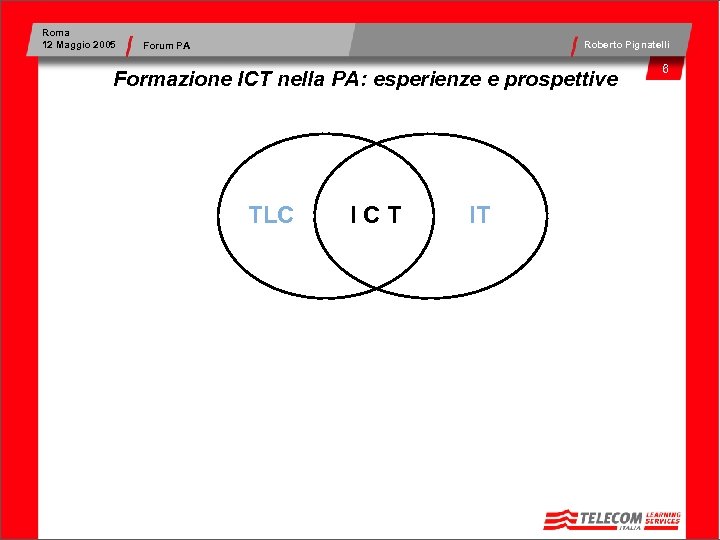 Roma
12 Maggio 2005

Forum PA

Roberto Pignatelli

6

Formazione ICT nella PA: esperienze e prospettive

TLC

I C T

IT

TELECOM ITALIA LEARNING SERVICES